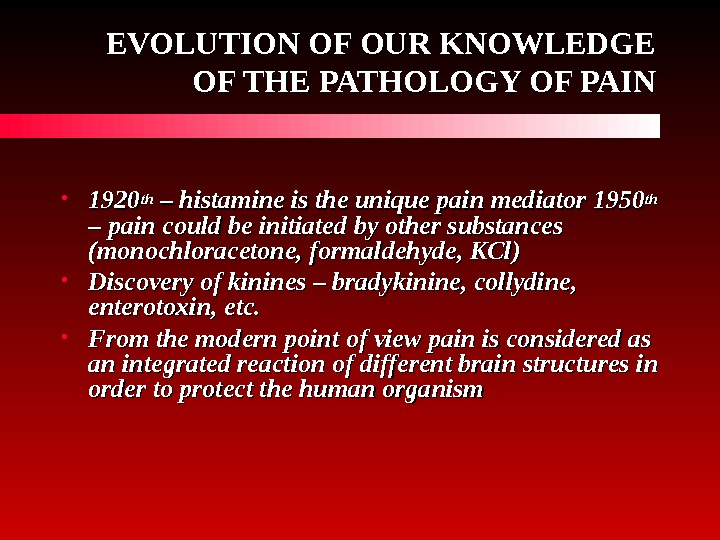 EVOLUTION OF OUR KNOWLEDGE OF THE PATHOLOGY OF PAIN

• 1920$^{th}$ – histamine is the unique pain mediator 1950$^{th}$ – pain could be initiated by other substances (monochloracetone, formaldehyde, KCl)
• Discovery of kinines – bradykinine, collydine, enterotoxin, etc.
• From the modern point of view pain is considered as an integrated reaction of different brain structures in order to protect the human organism